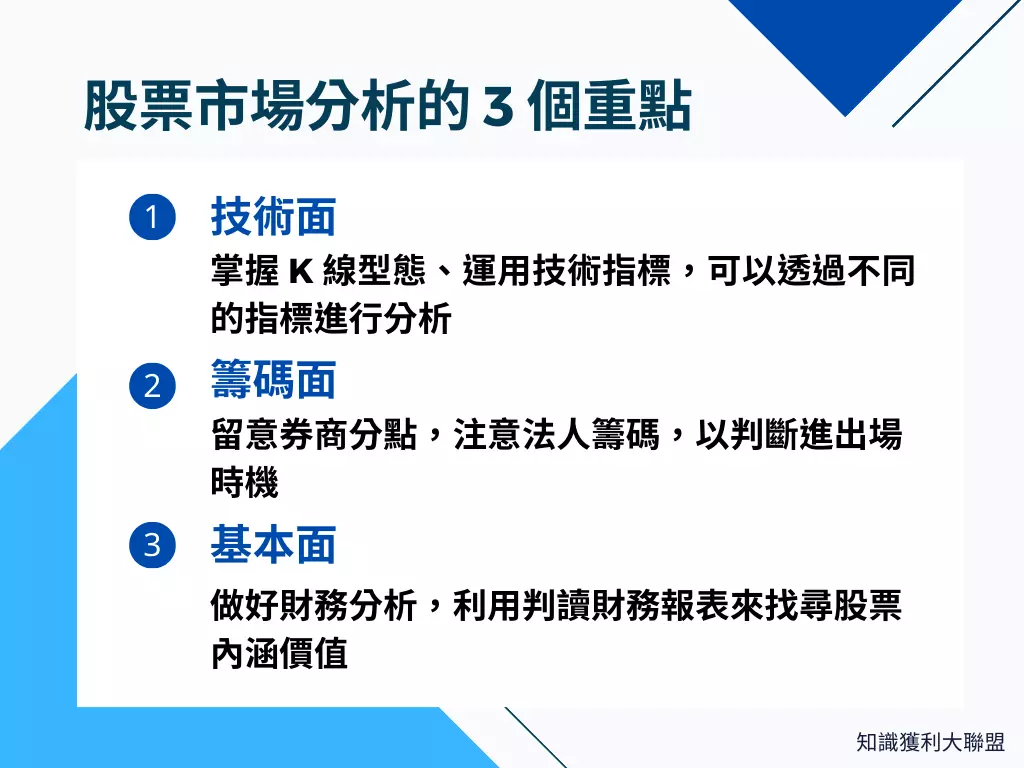 股票市場分析的 3 個重點

1 技術面
掌握 K 線型態、運用技術指標，可以透過不同的指標進行分析

2 籌碼面
留意券商分點，注意法人籌碼，以判斷進出場時機

3 基本面
做好財務分析，利用判讀財務報表來找尋股票內涵價值

知識獲利大聯盟